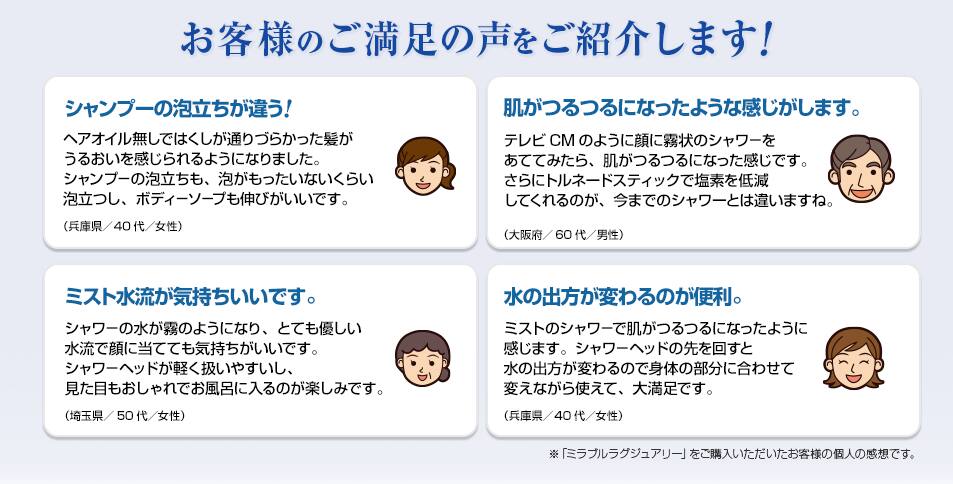 お客様のご満足の声をご紹介します!

シャンプーの泡立ちが違う!

ヘアオイル無しではくしが通りづらかった髪がうるおいを感じられるようになりました。シャンプーの泡立ちも、泡がもったいないくらい泡立つし、ボディーソープも伸びがいいです。

(兵庫県/40代/女性)

肌がつるつるになったような感じがします。

テレビCMのように顔に霧状のシャワーをあててみたら、肌がつるつるになった感じです。さらにトルネードスティックで塩素を低減してくれるのが、今までのシャワーとは違いますね。

(大阪府/60代/男性)

ミスト水流が気持ちいいです。

シャワーの水が霧のようになり、とても優しい水流で顔に当てても気持ちがいいです。シャワーヘッドが軽く扱いやすいし、見た目もおしゃれでお風呂に入るのが楽しみです。

(埼玉県/50代/女性)

水の出方が変わるのが便利。

ミストのシャワーで肌がつるつるになったように感じます。シャワーヘッドの先を回すと水の出方が変わるので身体の部分に合わせて変えながら使えて、大満足です。

(兵庫県/40代/女性)

※「ミラブルラグジュアリー」をご購入いただいたお客様の個人の感想です。